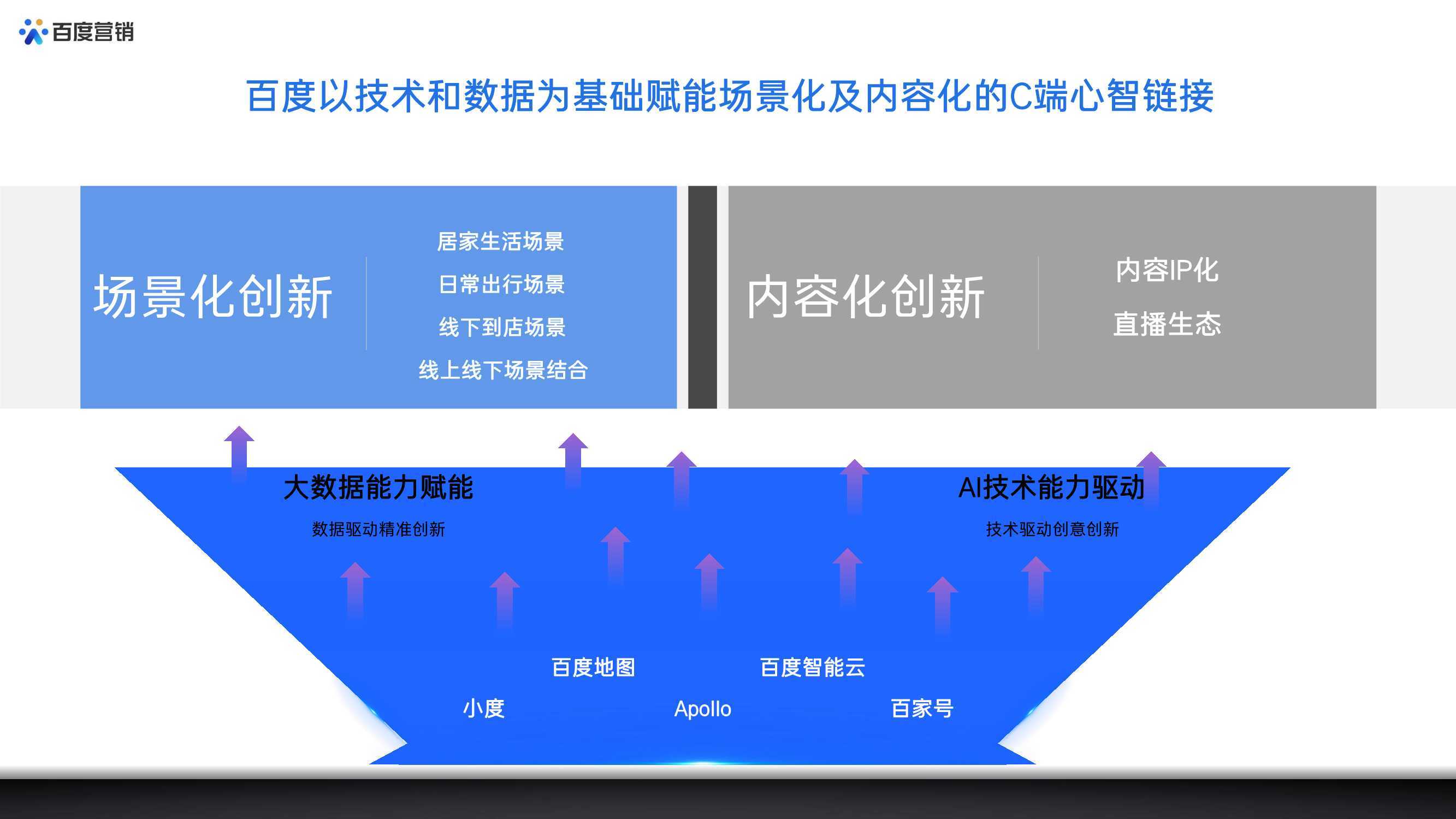 百度营销

百度以技术和数据为基础赋能场景化及内容化的C端心智链接

场景化创新

居家生活场景
日常出行场景
线下到店场景
线上线下场景结合

内容化创新

内容IP化
直播生态

大数据能力赋能
数据驱动精准创新

AI技术能力驱动
技术驱动创意创新

百度地图
百度智能云
小度
Apollo
百家号